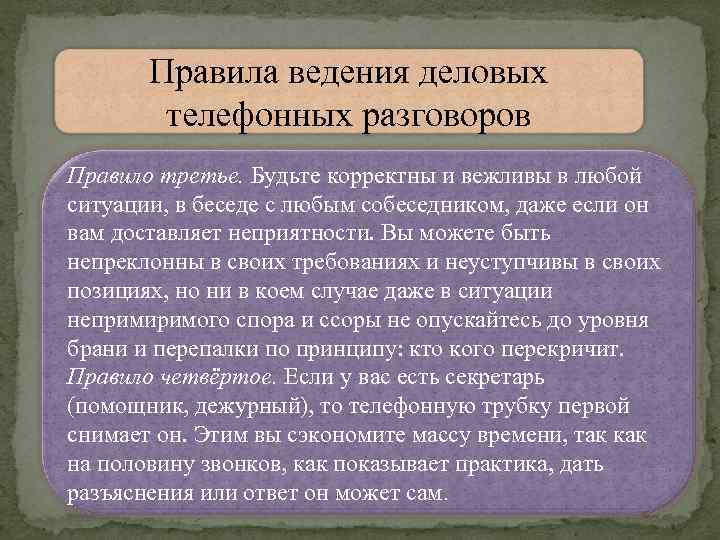 Правила ведения деловых телефонных разговоров

Правило третье. Будьте корректны и вежливы в любой ситуации, в беседе с любым собеседником, даже если он вам доставляет неприятности. Вы можете быть непреклонны в своих требованиях и неуступчивы в своих позициях, но ни в коем случае даже в ситуации непримиримого спора и ссоры не опускайтесь до уровня брани и перепалки по принципу: кто кого перекричит.
Правило четвёртое. Если у вас есть секретарь (помощник, дежурный), то телефонную трубку первой снимает он. Этим вы сэкономите массу времени, так как на половину звонков, как показывает практика, дать разъяснения или ответ он может сам.